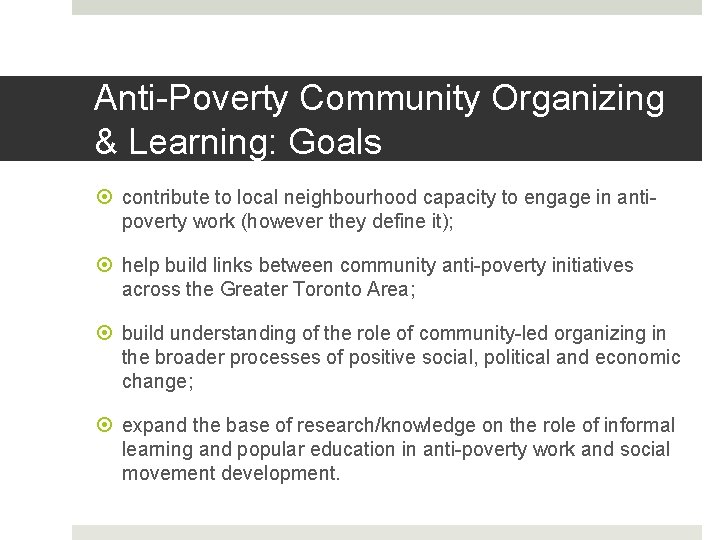 Anti-Poverty Community Organizing & Learning: Goals

contribute to local neighbourhood capacity to engage in anti-poverty work (however they define it);

help build links between community anti-poverty initiatives across the Greater Toronto Area;

build understanding of the role of community-led organizing in the broader processes of positive social, political and economic change;

expand the base of research/knowledge on the role of informal learning and popular education in anti-poverty work and social movement development.